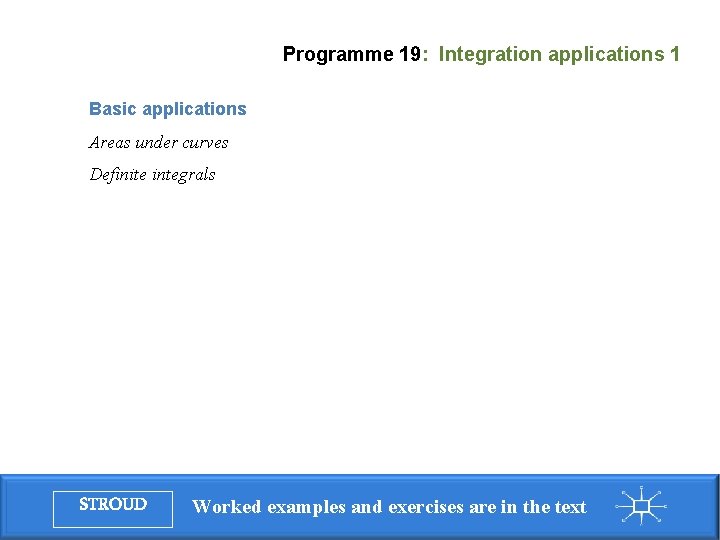 Programme 19: Integration applications 1

Basic applications

Areas under curves

Definite integrals

STROUD

Worked examples and exercises are in the text